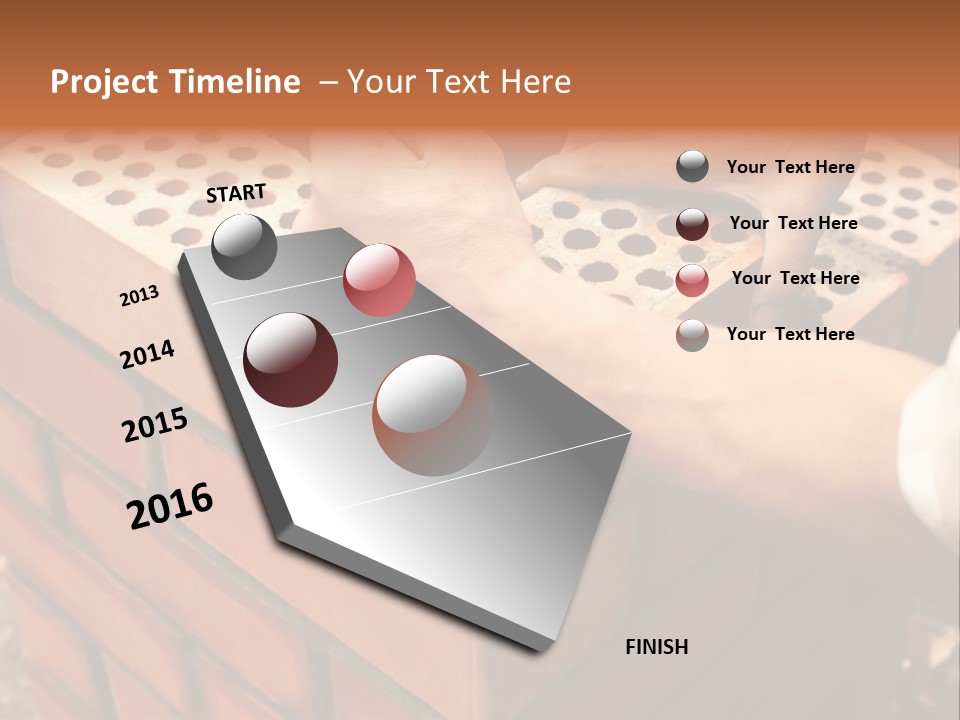 Project Timeline – Your Text Here

START

2013

2014

2015

2016

FINISH

Your Text Here

Your Text Here

Your Text Here

Your Text Here